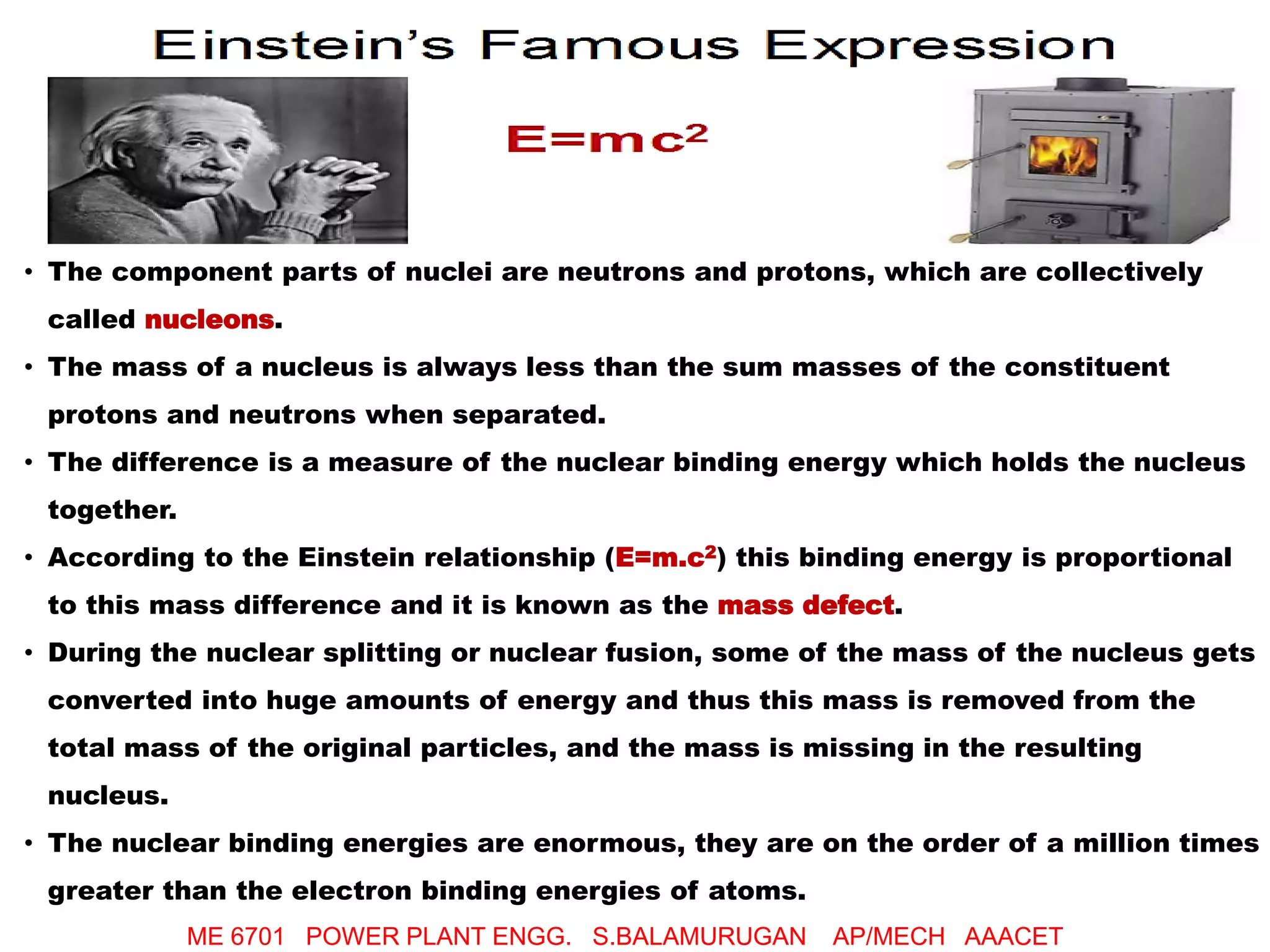 Einstein's Famous Expression

$E=mc^2$

• The component parts of nuclei are neutrons and protons, which are collectively called nucleons.

• The mass of a nucleus is always less than the sum masses of the constituent protons and neutrons when separated.

• The difference is a measure of the nuclear binding energy which holds the nucleus together.

• According to the Einstein relationship ($E=m.c^2$) this binding energy is proportional to this mass difference and it is known as the mass defect.

• During the nuclear splitting or nuclear fusion, some of the mass of the nucleus gets converted into huge amounts of energy and thus this mass is removed from the total mass of the original particles, and the mass is missing in the resulting nucleus.

• The nuclear binding energies are enormous, they are on the order of a million times greater than the electron binding energies of atoms.

ME 6701 POWER PLANT ENGG. S.BALAMURUGAN AP/MECH AAACET